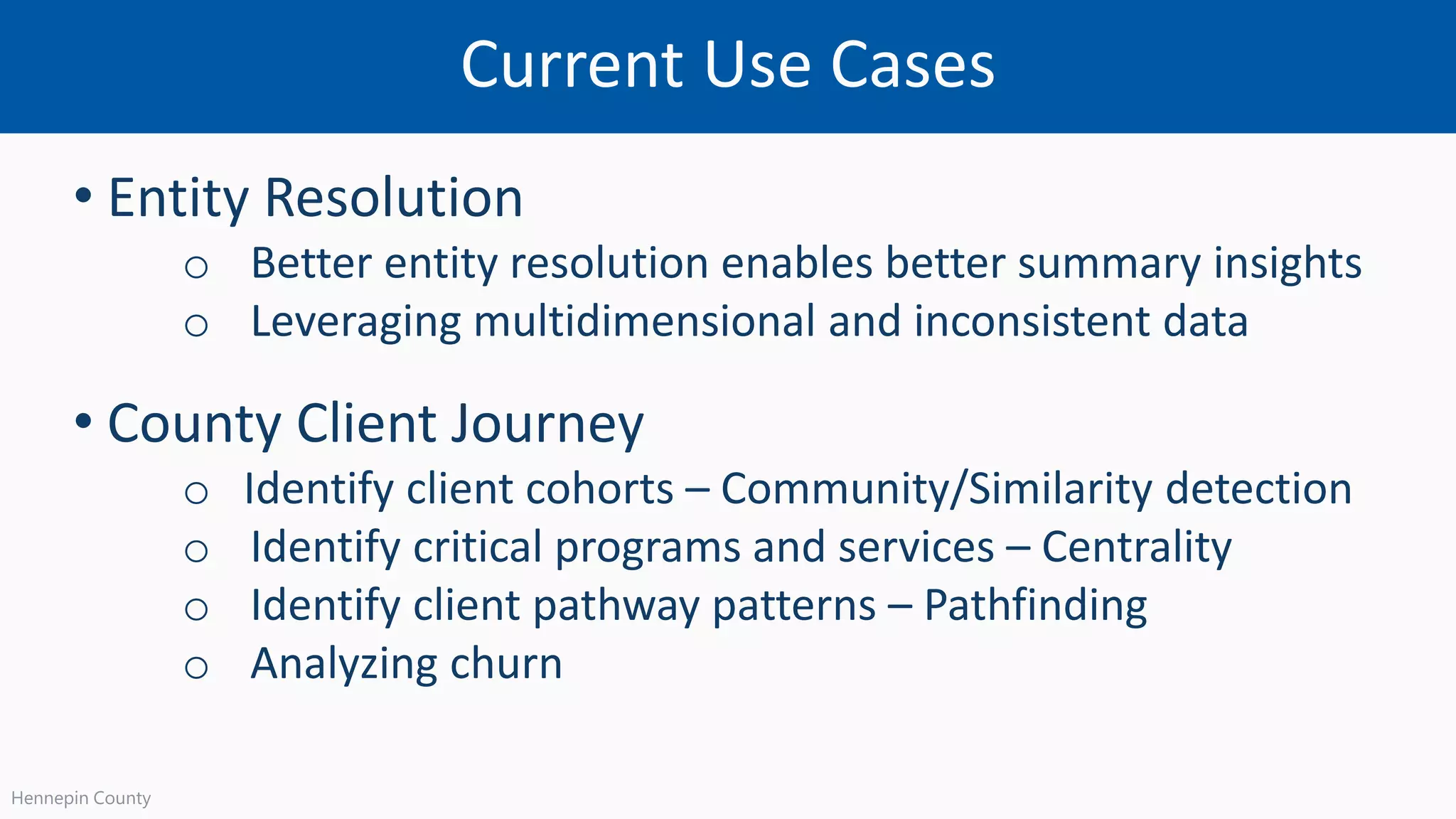 Current Use Cases

• Entity Resolution
  ○ Better entity resolution enables better summary insights
  ○ Leveraging multidimensional and inconsistent data

• County Client Journey
  ○ Identify client cohorts – Community/Similarity detection
  ○ Identify critical programs and services – Centrality
  ○ Identify client pathway patterns – Pathfinding
  ○ Analyzing churn

Hennepin County